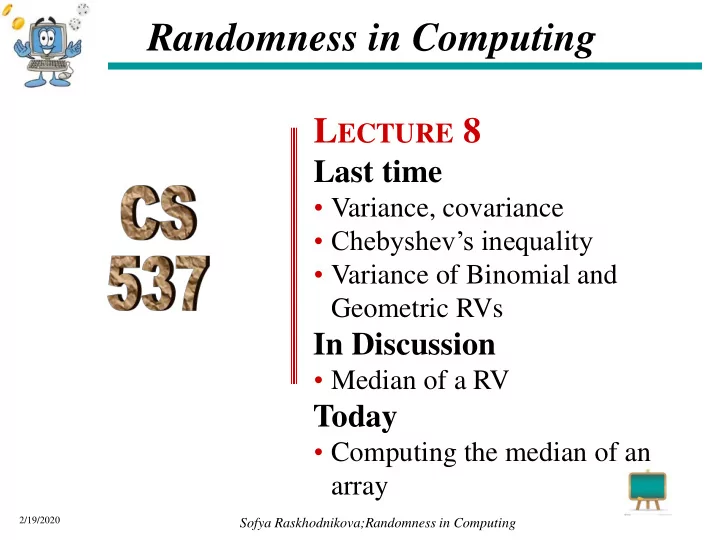 Randomness in Computing

CS 537

LECTURE 8

Last time
• Variance, covariance
• Chebyshev's inequality
• Variance of Binomial and Geometric RVs

In Discussion
• Median of a RV

Today
• Computing the median of an array

2/19/2020

Sofya Raskhodnikova;Randomness in Computing